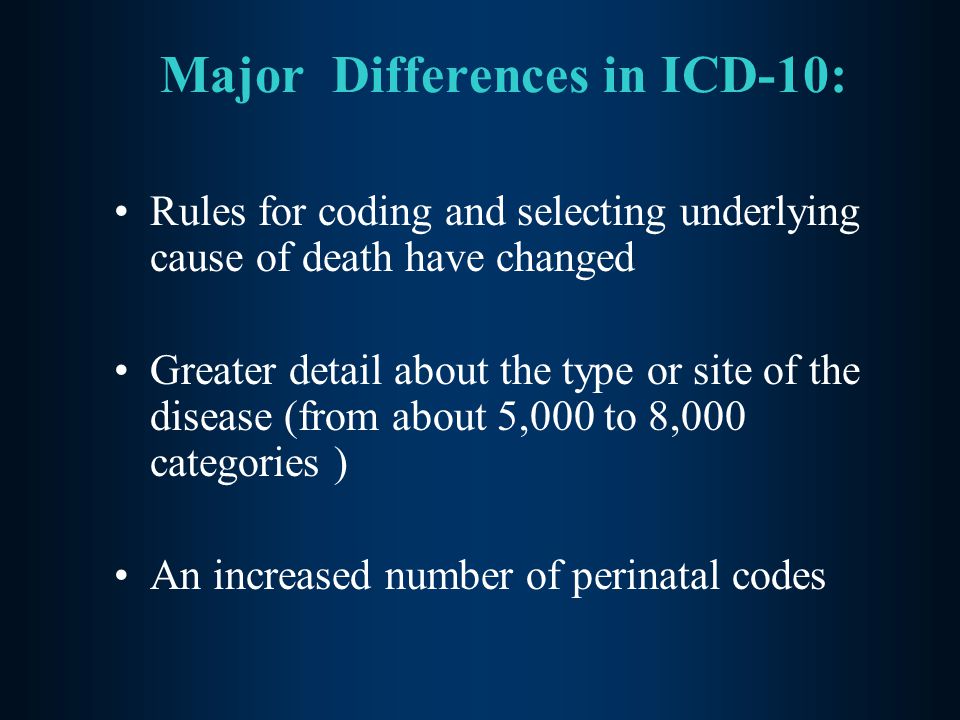 Major Differences in ICD-10:

• Rules for coding and selecting underlying cause of death have changed

• Greater detail about the type or site of the disease (from about 5,000 to 8,000 categories )

• An increased number of perinatal codes